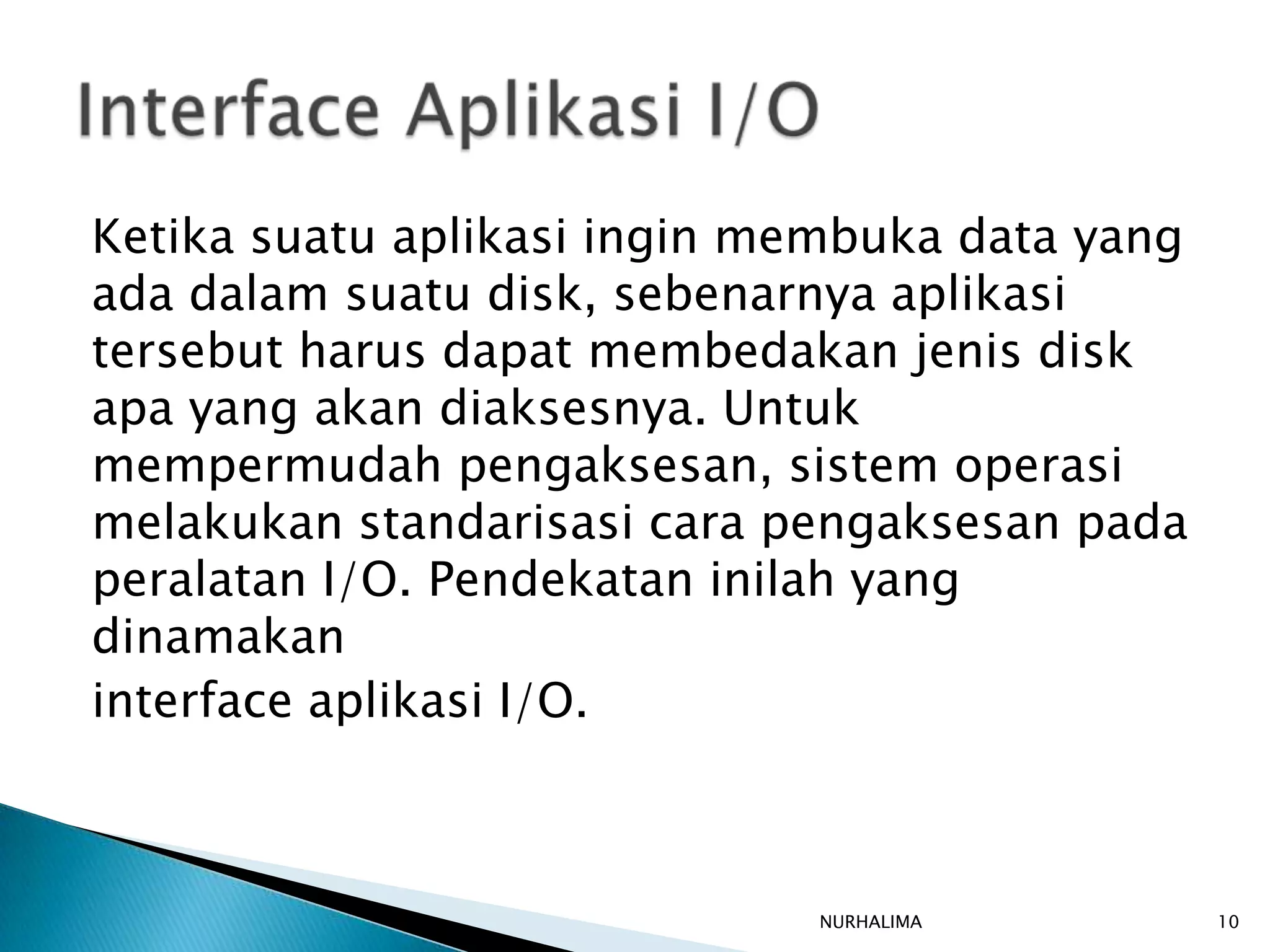 Interface Aplikasi I/O

Ketika suatu aplikasi ingin membuka data yang ada dalam suatu disk, sebenarnya aplikasi tersebut harus dapat membedakan jenis disk apa yang akan diaksesnya. Untuk mempermudah pengaksesan, sistem operasi melakukan standarisasi cara pengaksesan pada peralatan I/O. Pendekatan inilah yang dinamakan

interface aplikasi I/O.

NURHALIMA

10